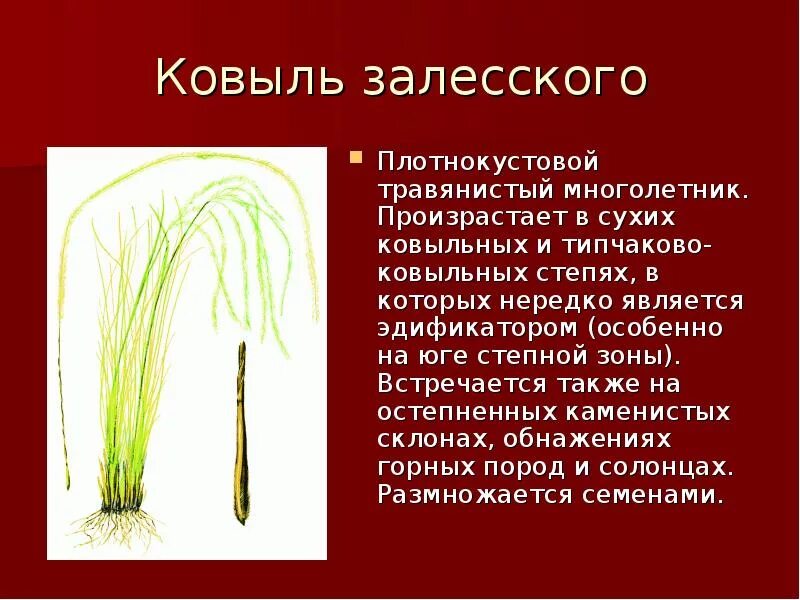 Ковыль залесского

Плотнокустовой травянистый многолетник. Произрастает в сухих ковыльных и типчаково-ковыльных степях, в которых нередко является эдификатором (особенно на юге степной зоны). Встречается также на остепненных каменистых склонах, обнажениях горных пород и солонцах. Размножается семенами.